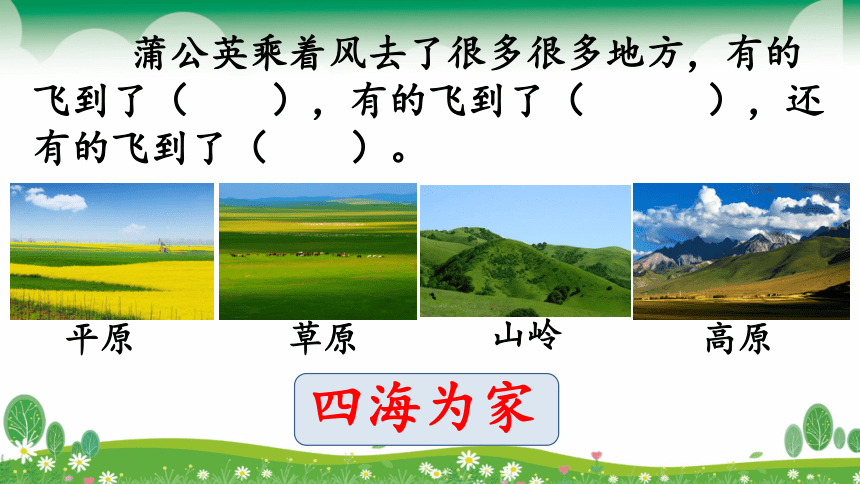 蒲公英乘着风去了很多很多地方，有的飞到了（　　），有的飞到了（　　　），还有的飞到了（　　）。

平原

草原

山岭

高原

四海为家